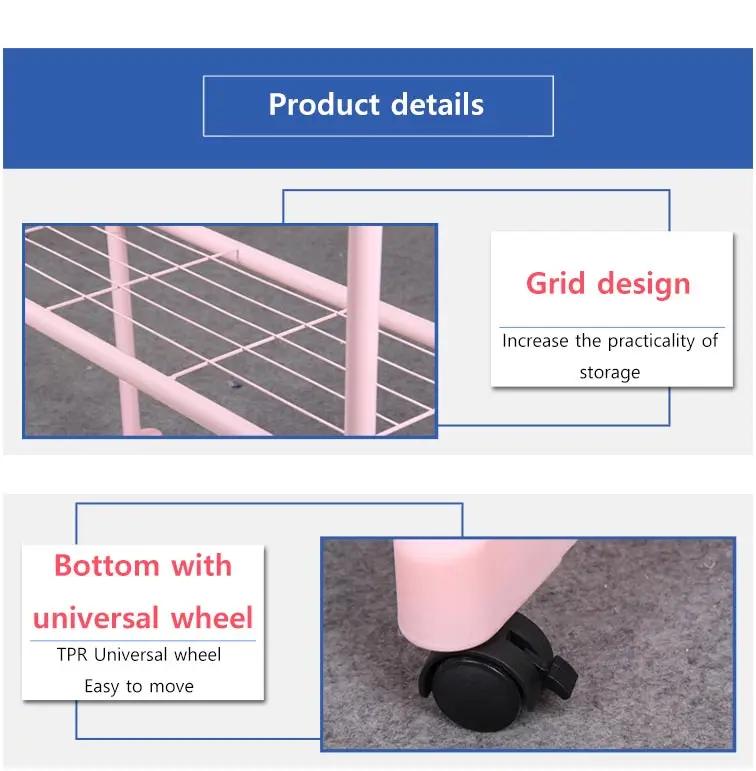 Product details

Grid design

Increase the practicality of storage

Bottom with universal wheel

TPR Universal wheel

Easy to move